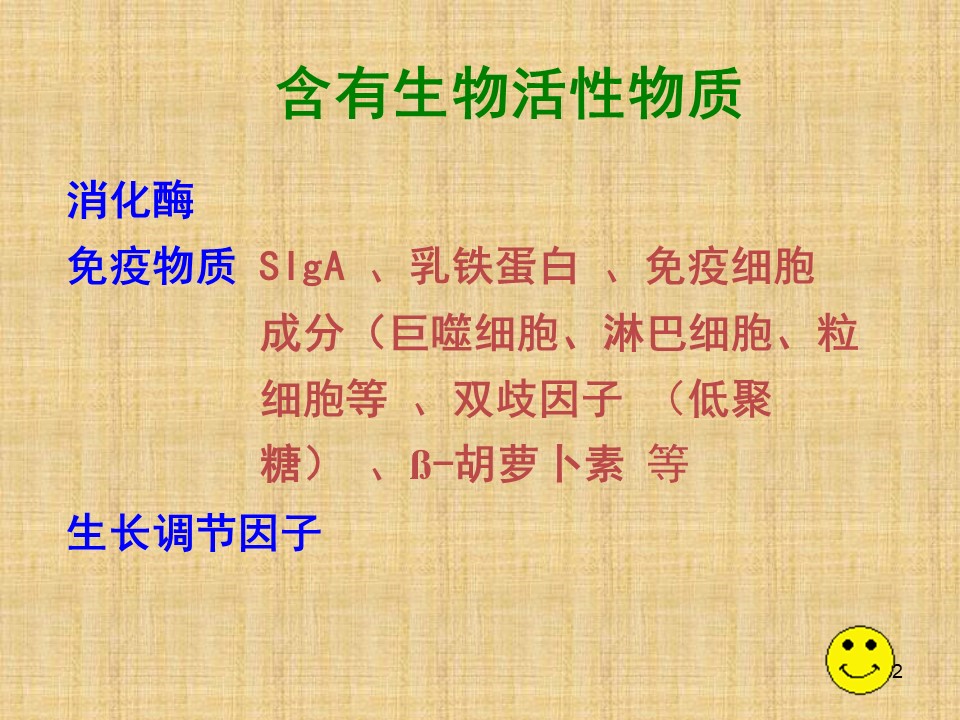 含有生物活性物质

消化酶

免疫物质 SIgA 、乳铁蛋白 、免疫细胞成分（巨噬细胞、淋巴细胞、粒细胞等 、双歧因子 （低聚糖） 、ß-胡萝卜素 等

生长调节因子

2